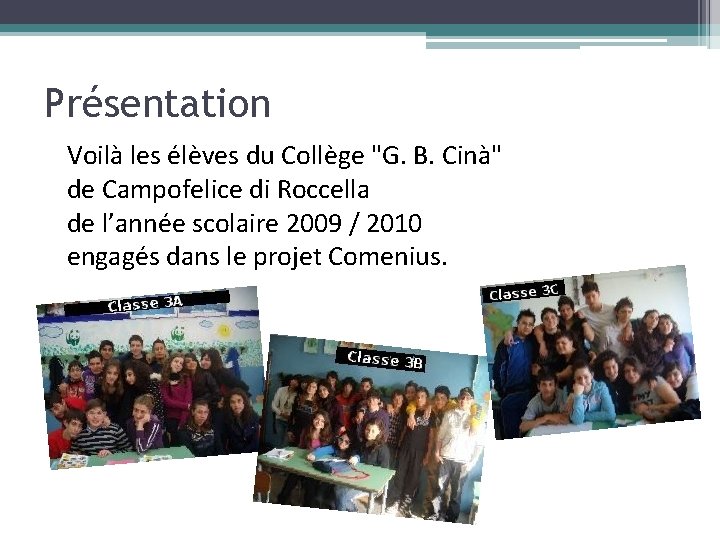 Présentation

Voilà les élèves du Collège "G. B. Cinà" de Campofelice di Roccella de l’année scolaire 2009 / 2010 engagés dans le projet Comenius.

Classe 3A

Classe 3B

Classe 3C